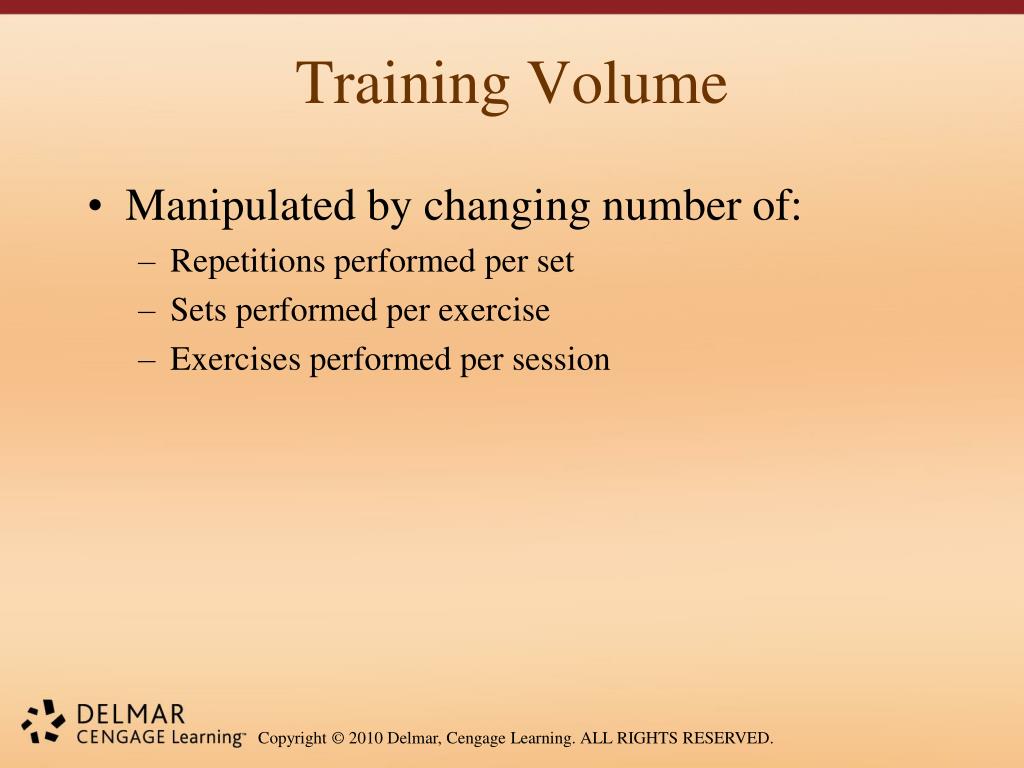 Training Volume

• Manipulated by changing number of:
– Repetitions performed per set
– Sets performed per exercise
– Exercises performed per session

DELMAR
CENGAGE Learning™ Copyright © 2010 Delmar, Cengage Learning. ALL RIGHTS RESERVED.